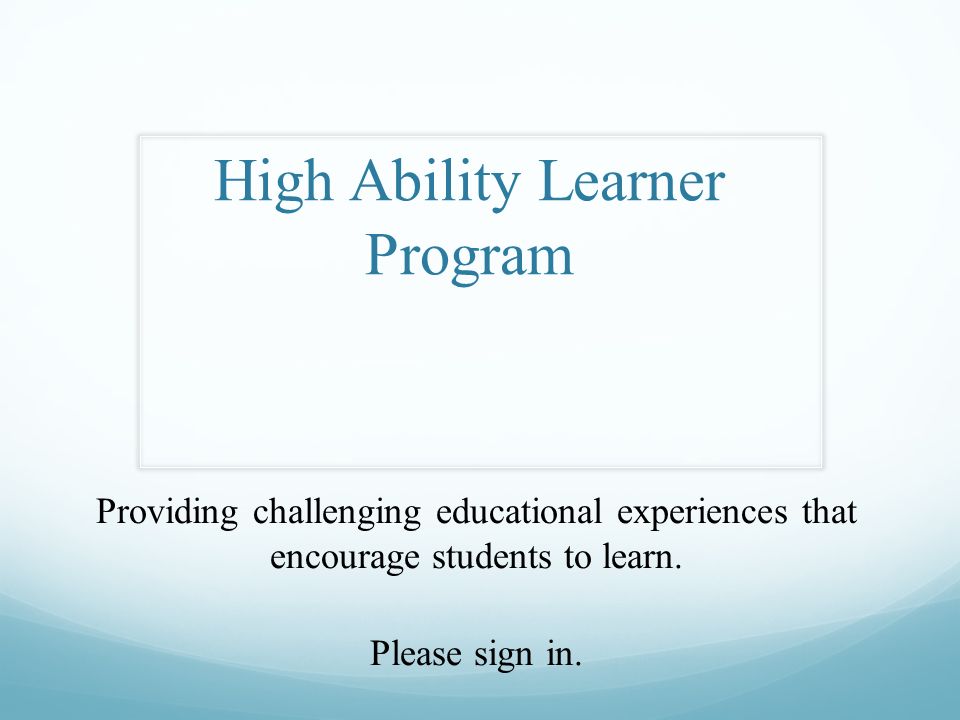 High Ability Learner Program

Providing challenging educational experiences that encourage students to learn.

Please sign in.